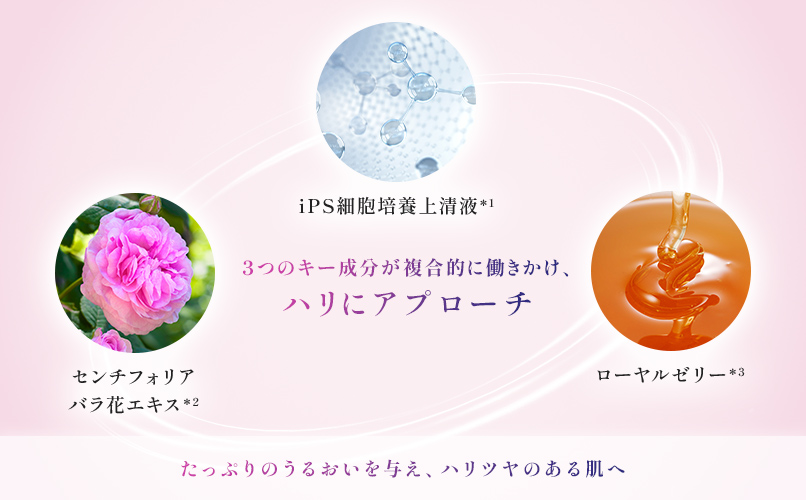 iPS細胞培養上清液*1

3つのキー成分が複合的に働きかけ、
ハリにアプローチ

センチフォリア
バラ花エキス*2

ローヤルゼリー*3

たっぷりのうるおいを与え、ハリツヤのある肌へ